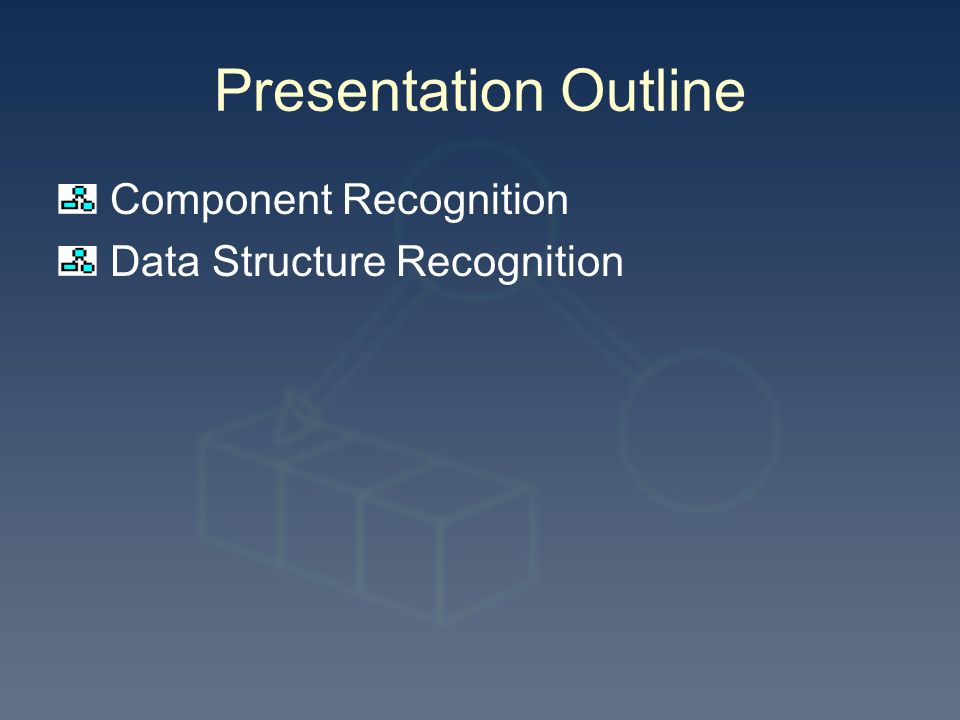 Presentation Outline

Component Recognition
Data Structure Recognition